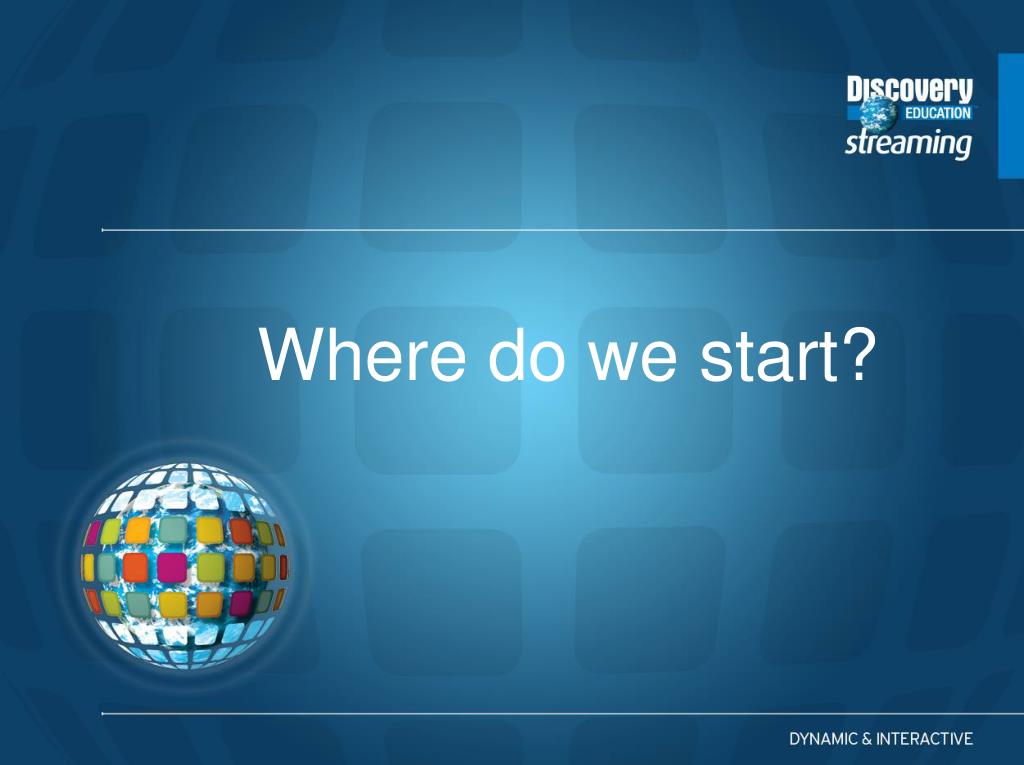 Discovery
EDUCATION
streaming

Where do we start?

DYNAMIC & INTERACTIVE